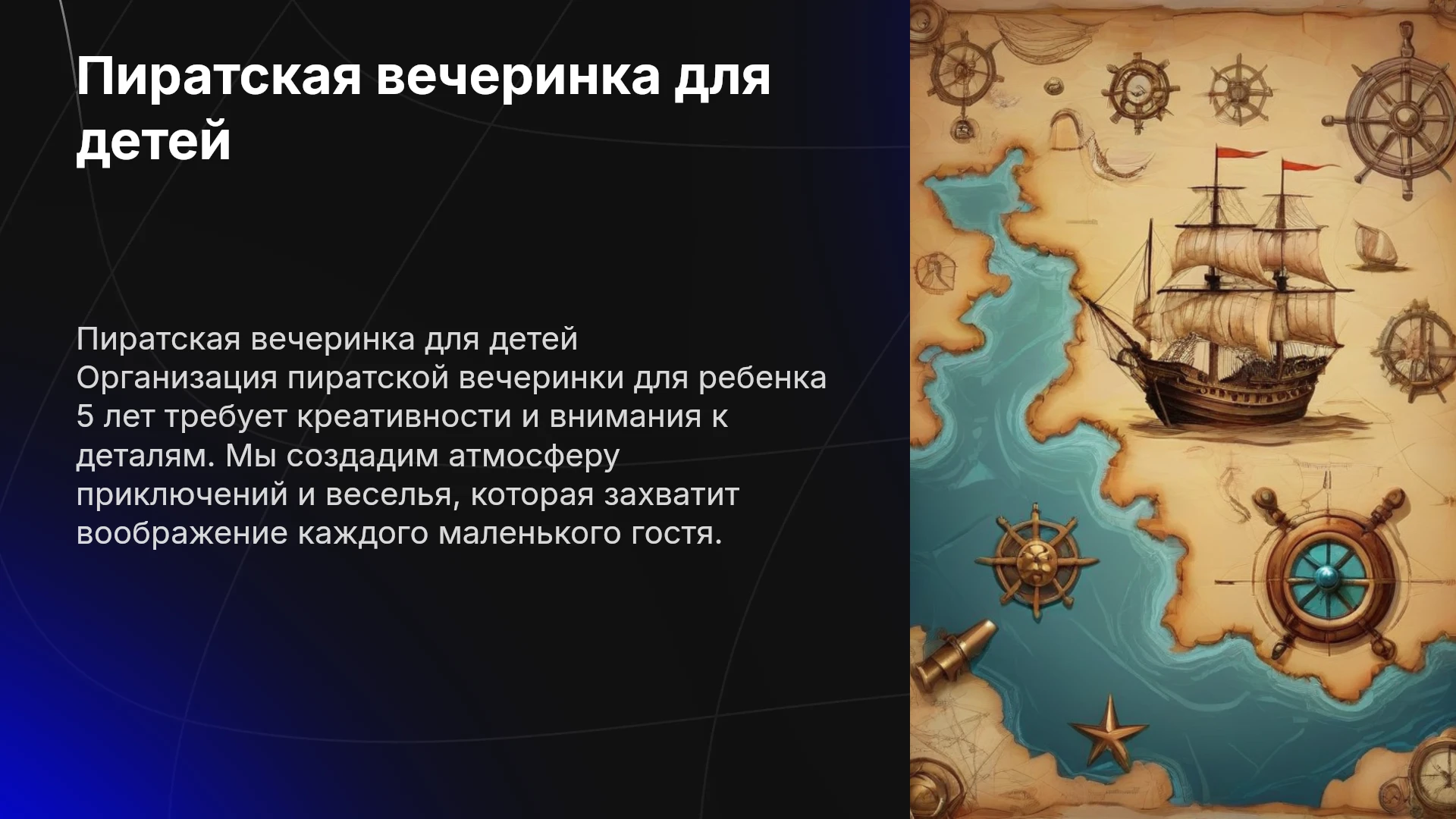 Пиратская вечеринка для детей

Пиратская вечеринка для детей
Организация пиратской вечеринки для ребенка 5 лет требует креативности и внимания к деталям. Мы создадим атмосферу приключений и веселья, которая захватит воображение каждого маленького гостя.